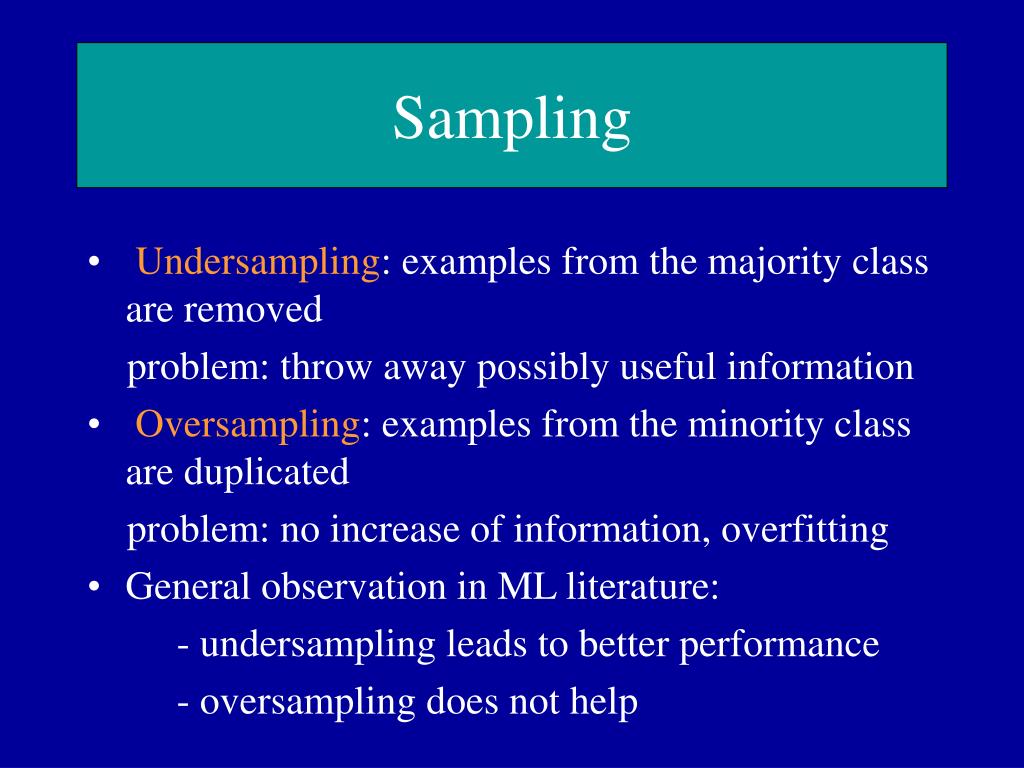 Sampling

• Undersampling: examples from the majority class are removed

problem: throw away possibly useful information

• Oversampling: examples from the minority class are duplicated

problem: no increase of information, overfitting

• General observation in ML literature:

- undersampling leads to better performance

- oversampling does not help